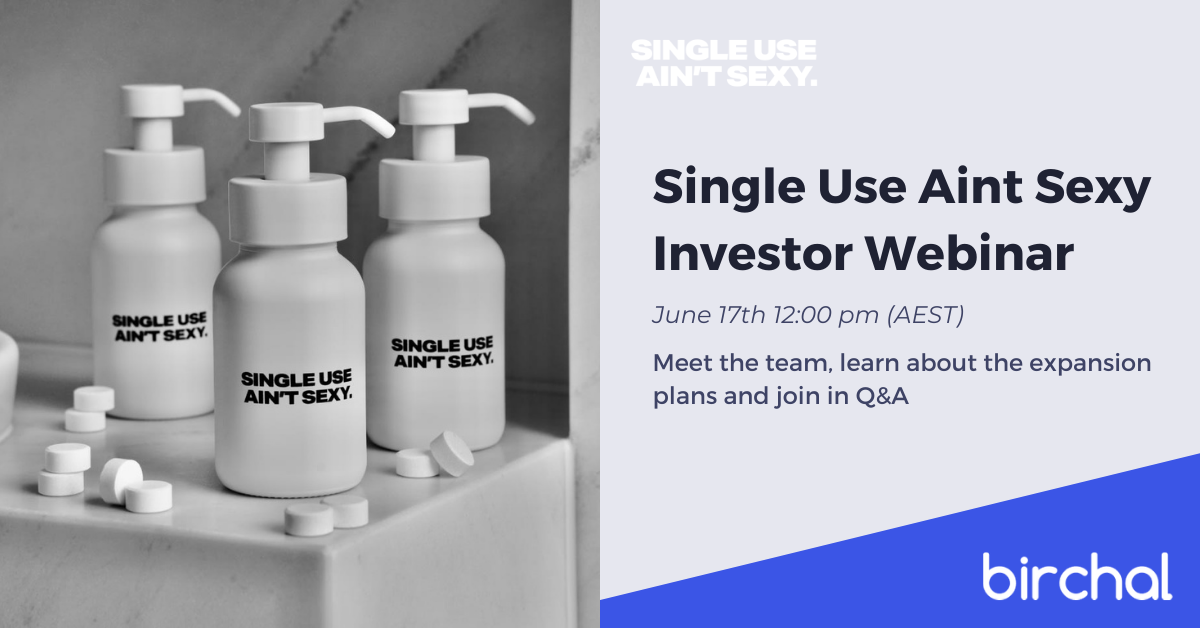 SINGLE USE AIN'T SEXY.

SINGLE USE AIN'T SEXY.

SINGLE USE AIN'T SEXY.

SINGLE USE AIN'T SEXY.

Single Use Aint Sexy Investor Webinar

June 17th 12:00 pm (AEST)

Meet the team, learn about the expansion plans and join in Q&A

birchal